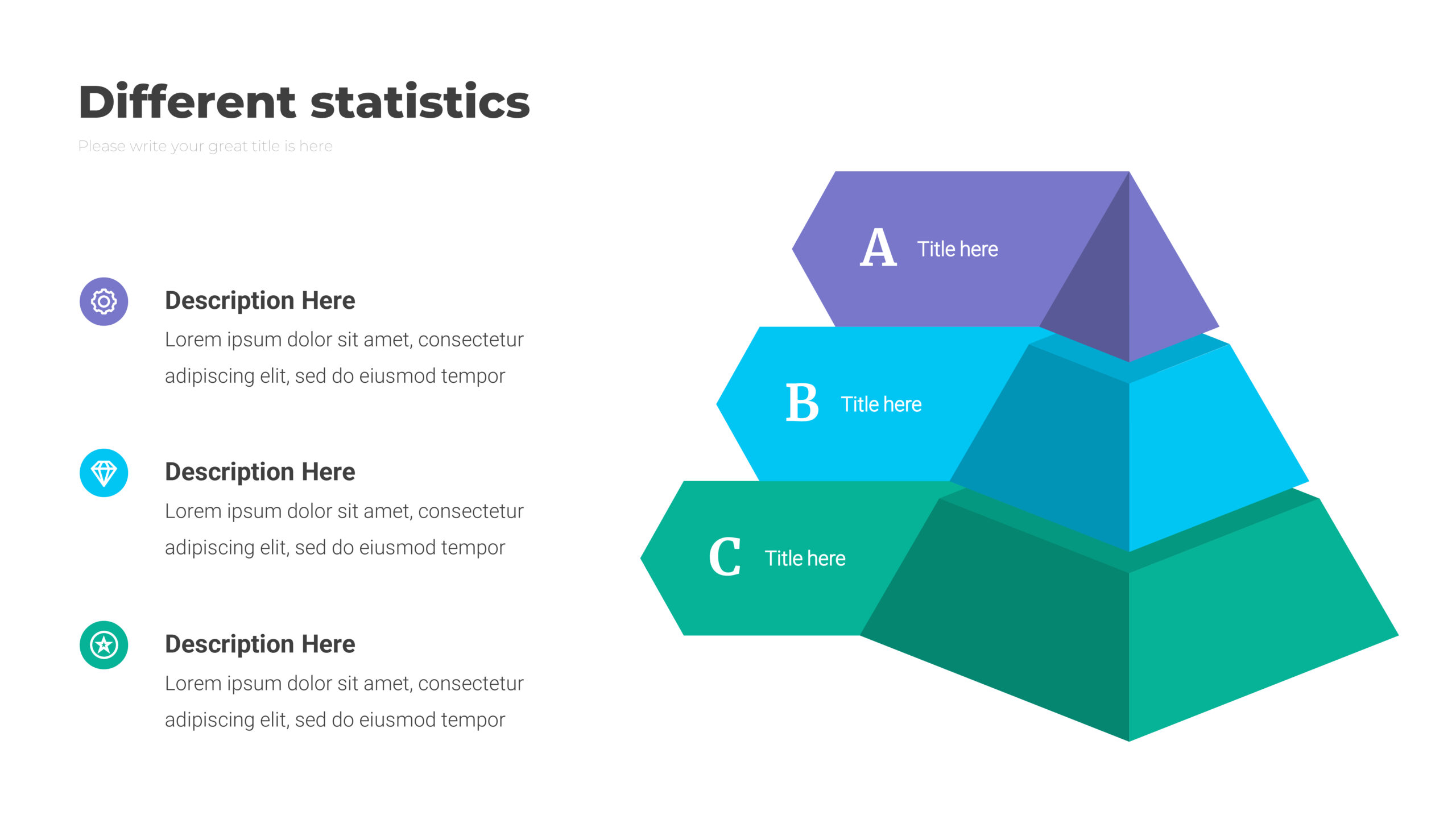 Different statistics

Please write your great title is here

Description Here

Lorem ipsum dolor sit amet, consectetur adipiscing elit, sed do eiusmod tempor

Description Here

Lorem ipsum dolor sit amet, consectetur adipiscing elit, sed do eiusmod tempor

Description Here

Lorem ipsum dolor sit amet, consectetur adipiscing elit, sed do eiusmod tempor

A Title here

B Title here

C Title here